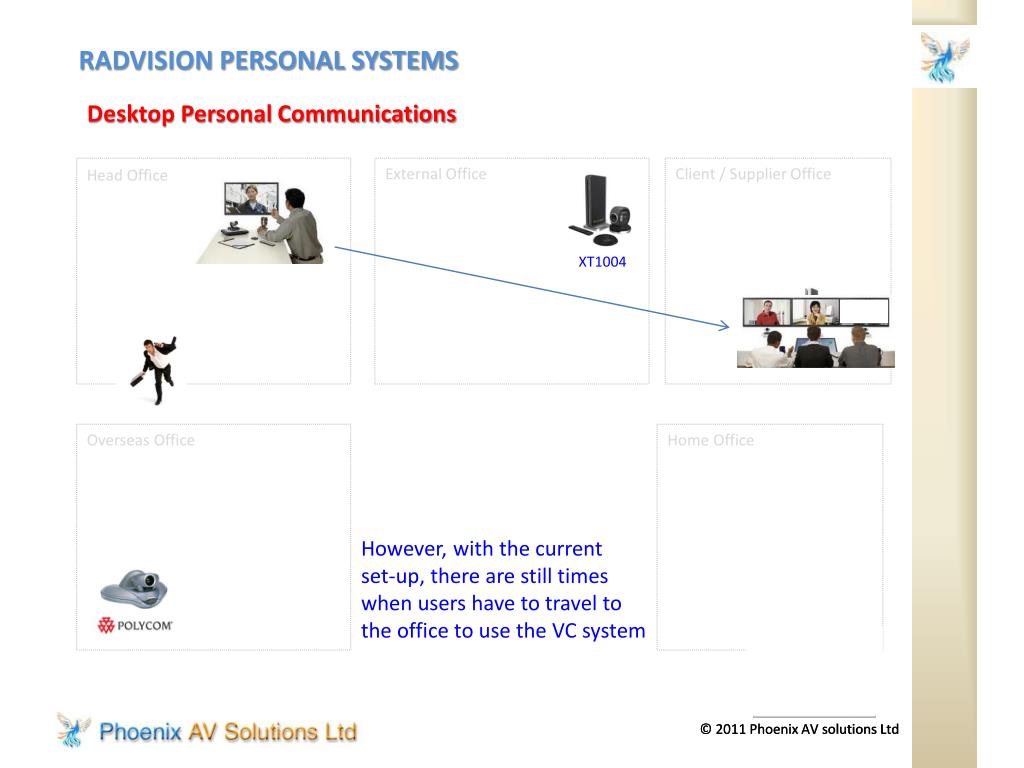 RADVISION PERSONAL SYSTEMS

Desktop Personal Communications

Head Office

External Office

XT1004

Client / Supplier Office

Overseas Office

POLYCOM

However, with the current set-up, there are still times when users have to travel to the office to use the VC system

Home Office

Phoenix AV Solutions Ltd

© 2011 Phoenix AV solutions Ltd